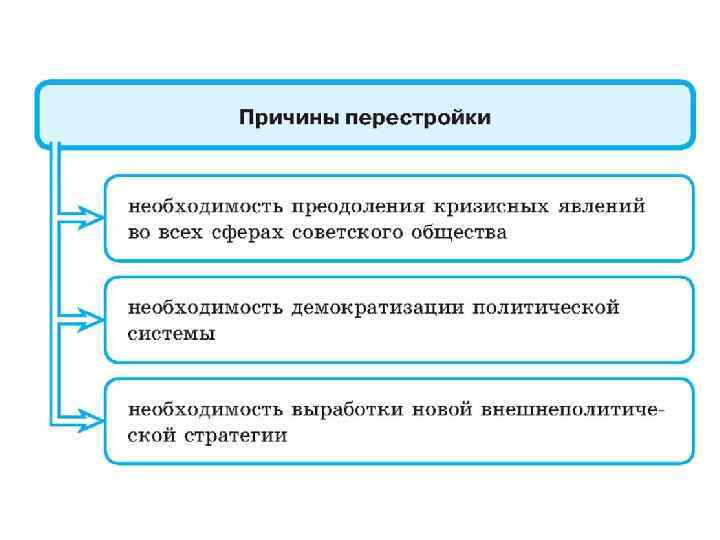 Причины перестройки

необходимость преодоления кризисных явлений во всех сферах советского общества

необходимость демократизации политической системы

необходимость выработки новой внешнеполитической стратегии